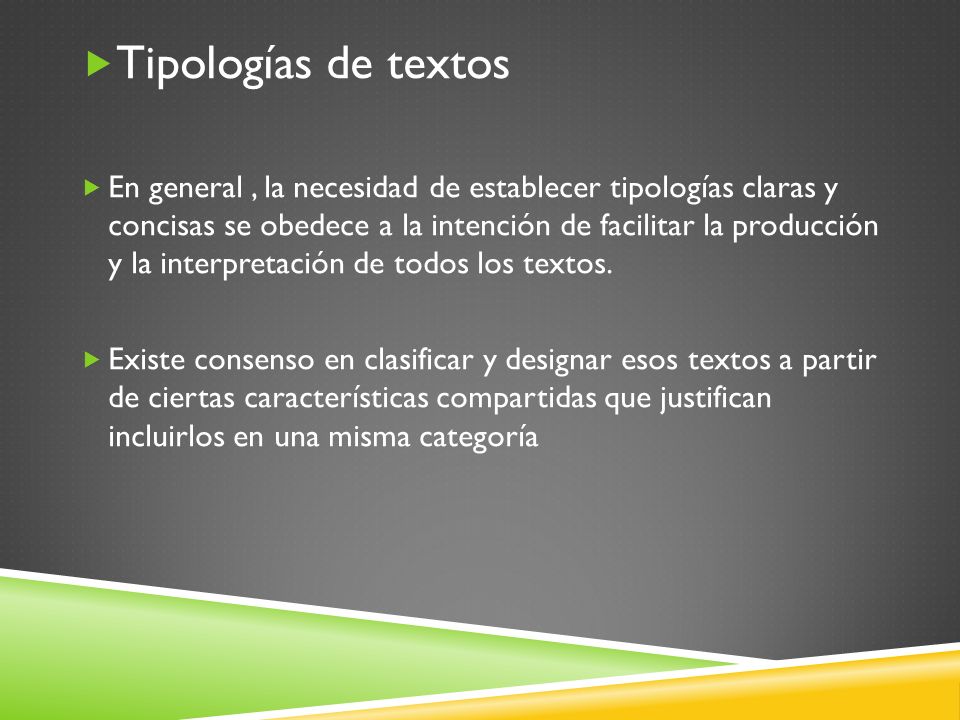 Tipologías de textos

En general , la necesidad de establecer tipologías claras y concisas se obedece a la intención de facilitar la producción y la interpretación de todos los textos.

Existe consenso en clasificar y designar esos textos a partir de ciertas características compartidas que justifican incluirlos en una misma categoría